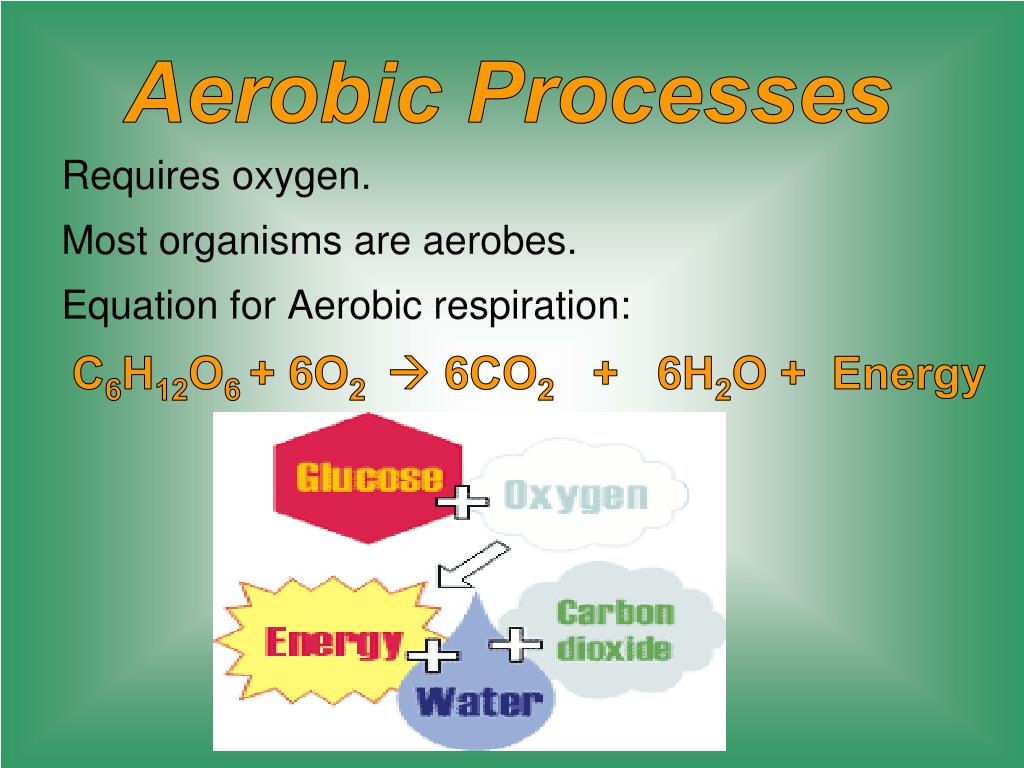 Aerobic Processes

Requires oxygen.

Most organisms are aerobes.

Equation for Aerobic respiration:

$C_6H_{12}O_6 + 6O_2 \rightarrow 6CO_2 + 6H_2O +$ Energy

Glucose + Oxygen

Energy + Water + Carbon dioxide